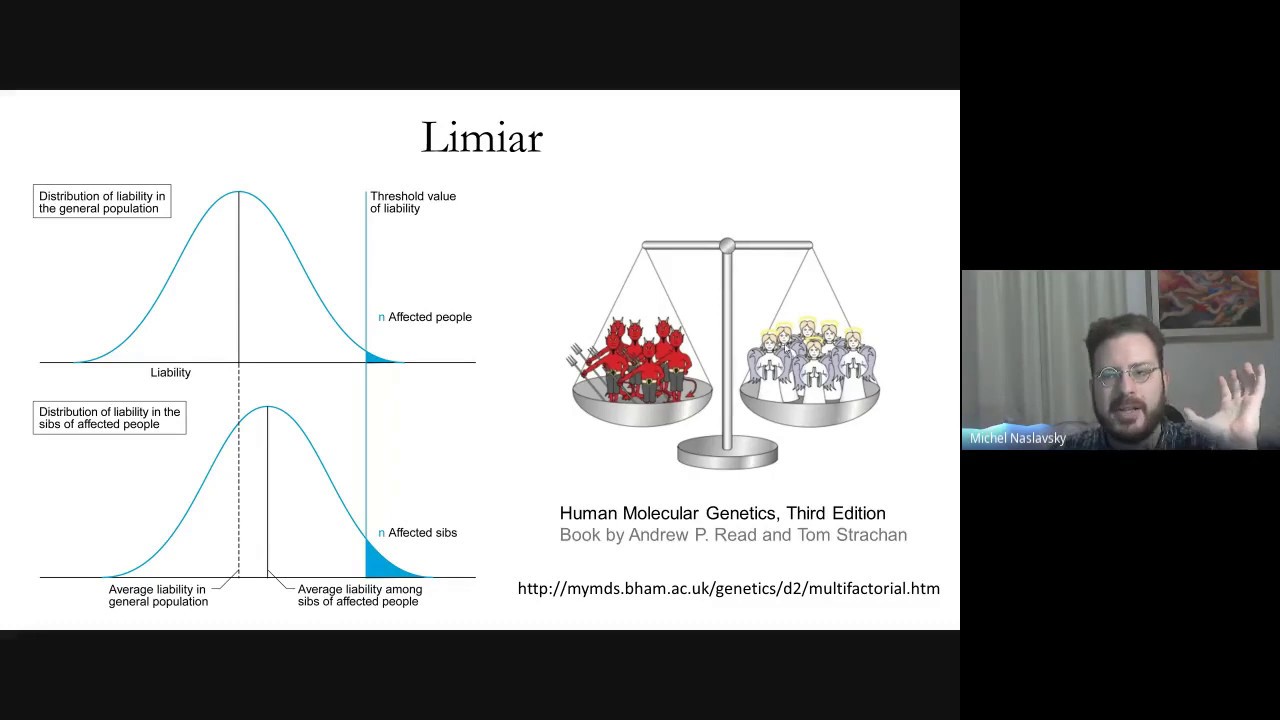 Limiar

Distribution of liability in the general population

Threshold value of liability

n Affected people

Liability

Distribution of liability in the sibs of affected people

n Affected sibs

Average liability in general population

Average liability among sibs of affected people

Human Molecular Genetics, Third Edition
Book by Andrew P. Read and Tom Strachan

http://mymds.bham.ac.uk/genetics/d2/multifactorial.htm

Michel Naslavsky